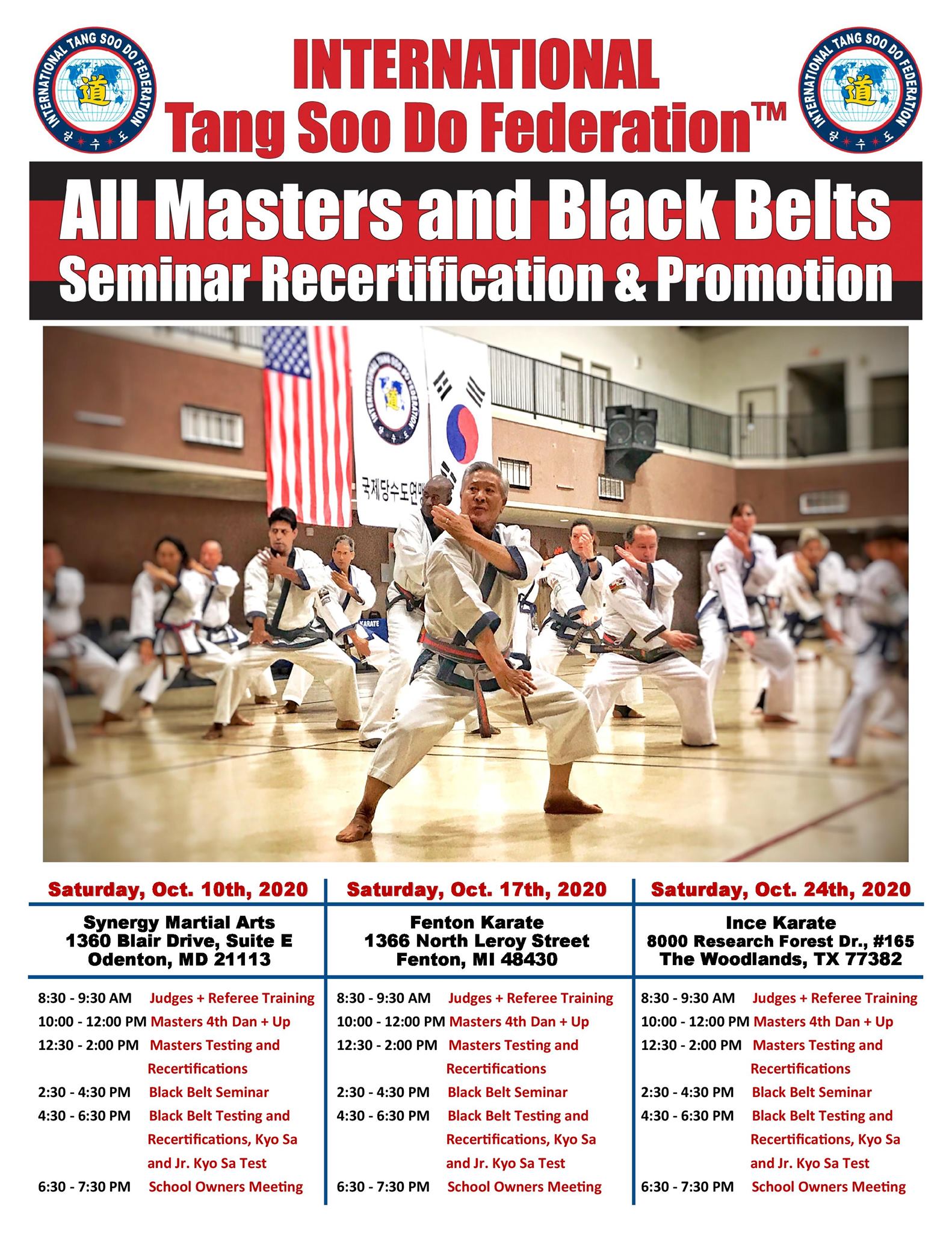 INTERNATIONAL TANG SOO DO FEDERATION
道
당 수 도

INTERNATIONAL
Tang Soo Do Federation™

INTERNATIONAL TANG SOO DO FEDERATION
道
당 수 도

All Masters and Black Belts
Seminar Recertification & Promotion

국제당수도연맹

KARATE

Saturday, Oct. 10th, 2020

Synergy Martial Arts
1360 Blair Drive, Suite E
Odenton, MD 21113

8:30 - 9:30 AM Judges + Referee Training
10:00 - 12:00 PM Masters 4th Dan + Up
12:30 - 2:00 PM Masters Testing and Recertifications
2:30 - 4:30 PM Black Belt Seminar
4:30 - 6:30 PM Black Belt Testing and Recertifications, Kyo Sa and Jr. Kyo Sa Test
6:30 - 7:30 PM School Owners Meeting

Saturday, Oct. 17th, 2020

Fenton Karate
1366 North Leroy Street
Fenton, MI 48430

8:30 - 9:30 AM Judges + Referee Training
10:00 - 12:00 PM Masters 4th Dan + Up
12:30 - 2:00 PM Masters Testing and Recertifications
2:30 - 4:30 PM Black Belt Seminar
4:30 - 6:30 PM Black Belt Testing and Recertifications, Kyo Sa and Jr. Kyo Sa Test
6:30 - 7:30 PM School Owners Meeting

Saturday, Oct. 24th, 2020

Ince Karate
8000 Research Forest Dr., #165
The Woodlands, TX 77382

8:30 - 9:30 AM Judges + Referee Training
10:00 - 12:00 PM Masters 4th Dan + Up
12:30 - 2:00 PM Masters Testing and Recertifications
2:30 - 4:30 PM Black Belt Seminar
4:30 - 6:30 PM Black Belt Testing and Recertifications, Kyo Sa and Jr. Kyo Sa Test
6:30 - 7:30 PM School Owners Meeting